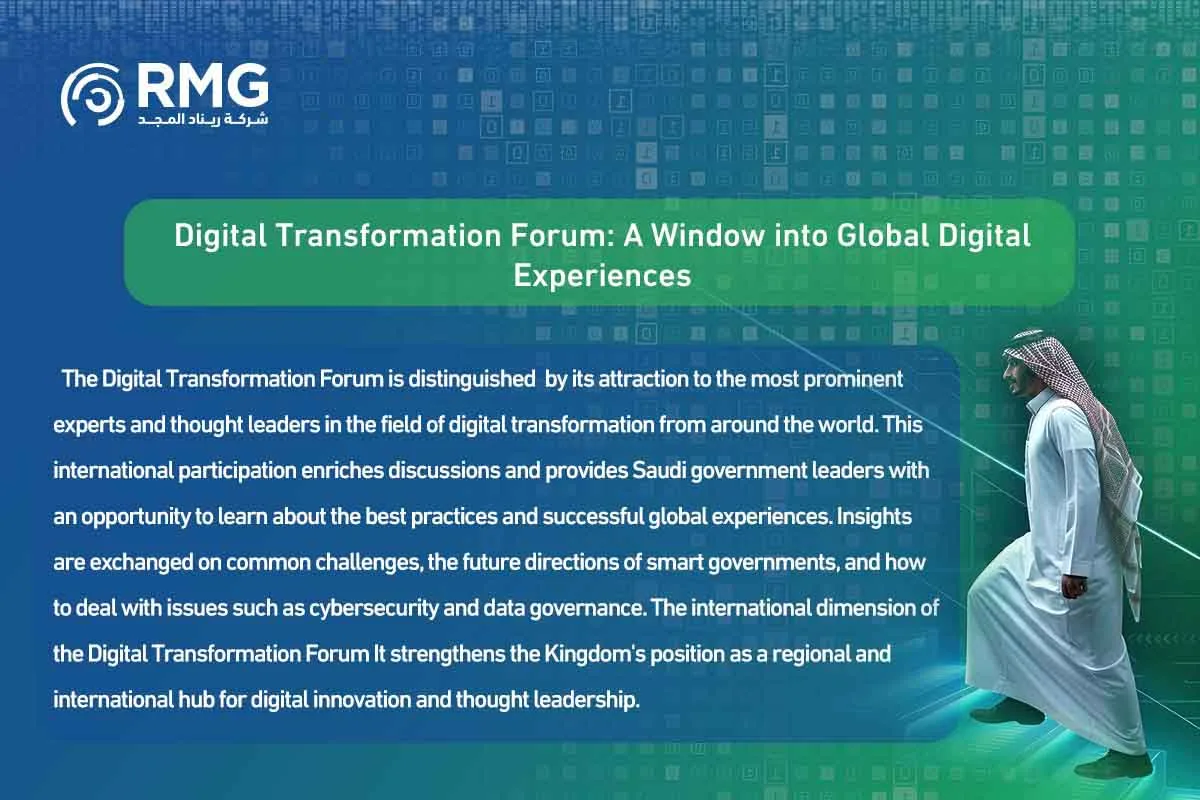 RMG
شركة ريناد المجد

Digital Transformation Forum: A Window into Global Digital Experiences

The Digital Transformation Forum is distinguished by its attraction to the most prominent experts and thought leaders in the field of digital transformation from around the world. This international participation enriches discussions and provides Saudi government leaders with an opportunity to learn about the best practices and successful global experiences. Insights are exchanged on common challenges, the future directions of smart governments, and how to deal with issues such as cybersecurity and data governance. The international dimension of the Digital Transformation Forum It strengthens the Kingdom's position as a regional and international hub for digital innovation and thought leadership.